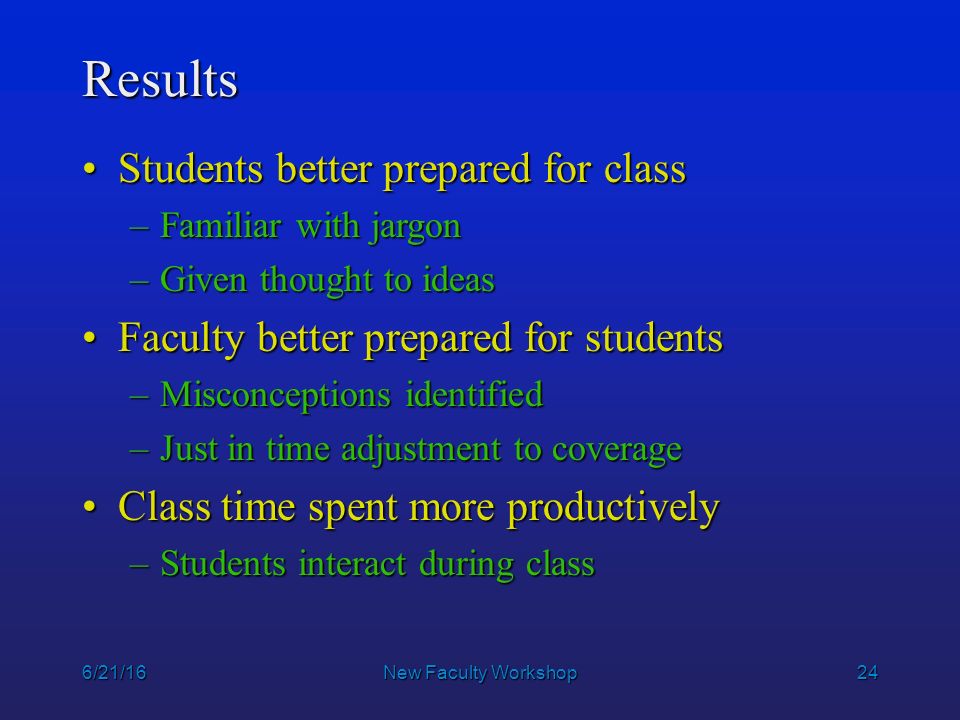 Results

• Students better prepared for class
– Familiar with jargon
– Given thought to ideas
• Faculty better prepared for students
– Misconceptions identified
– Just in time adjustment to coverage
• Class time spent more productively
– Students interact during class

6/21/16
New Faculty Workshop
24